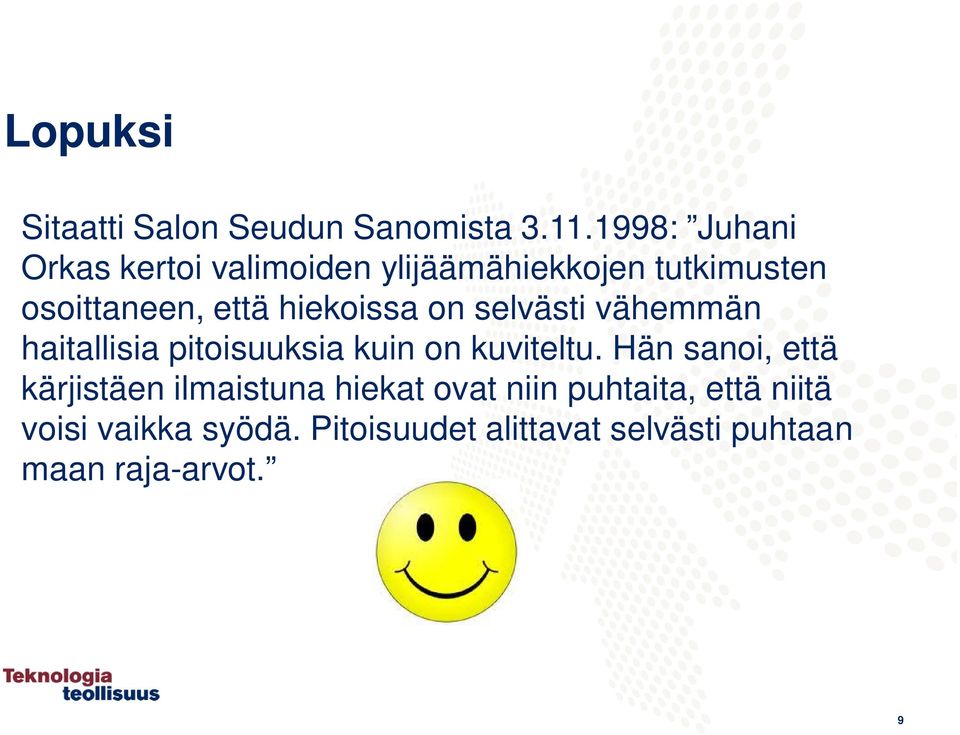 Lopuksi

Sitaatti Salon Seudun Sanomista 3.11.1998: ”Juhani Orkas kertoi valimoiden ylijäämähiekkojen tutkimusten osoittaneen, että hiekoissa on selvästi vähemmän haitallisia pitoisuuksia kuin on kuviteltu. Hän sanoi, että kärjistäen ilmaistuna hiekat ovat niin puhtaita, että niitä voisi vaikka syödä. Pitoisuudet alittavat selvästi puhtaan maan raja-arvot.”

Teknologia teollisuus

9